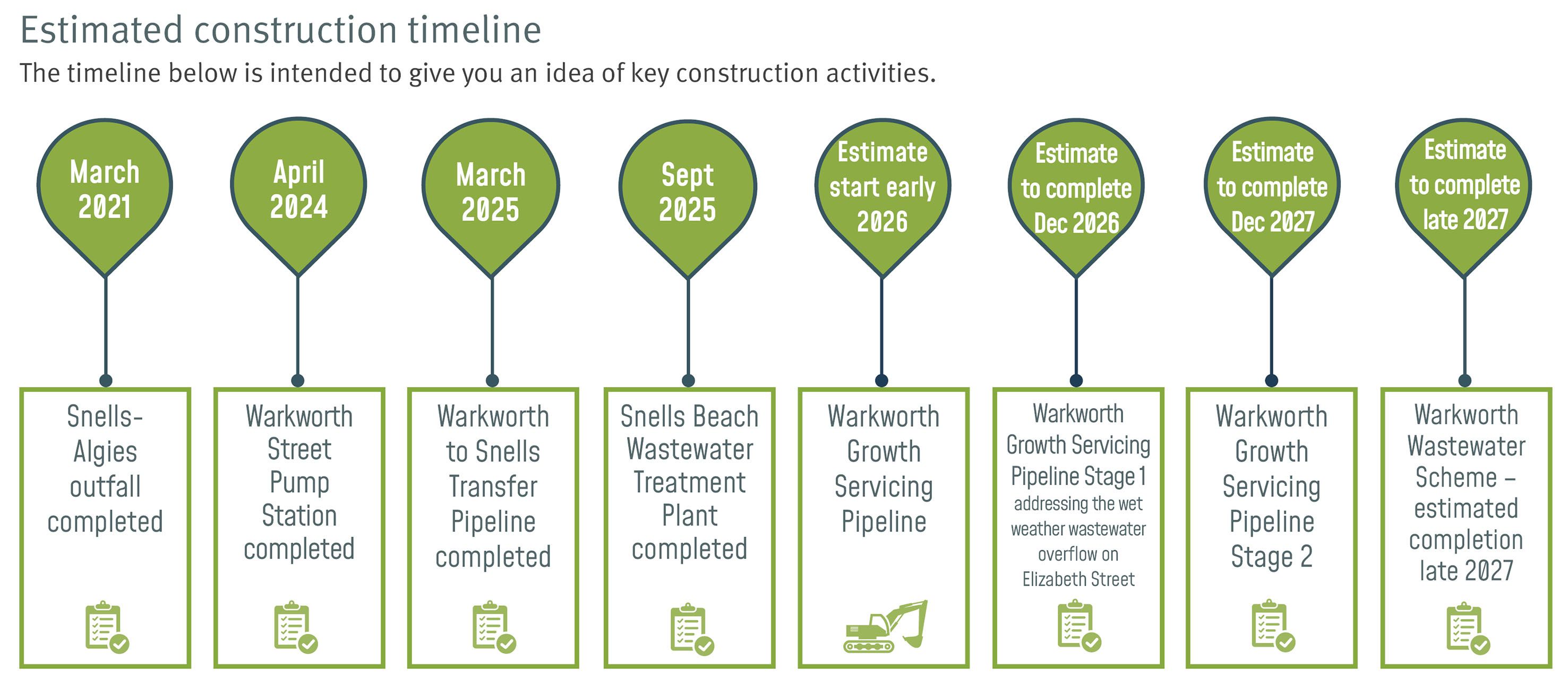 Estimated construction timeline

The timeline below is intended to give you an idea of key construction activities.

March 2021

Snells-Algies outfall completed

April 2024

Warkworth Street Pump Station completed

March 2025

Warkworth to Snells Transfer Pipeline completed

Sept 2025

Snells Beach Wastewater Treatment Plant completed

Estimate start early 2026

Warkworth Growth Servicing Pipeline

Estimate to complete Dec 2026

Warkworth Growth Servicing Pipeline Stage 1 addressing the wet weather wastewater overflow on Elizabeth Street

Estimate to complete Dec 2027

Warkworth Growth Servicing Pipeline Stage 2

Estimate to complete late 2027

Warkworth Wastewater Scheme – estimated completion late 2027